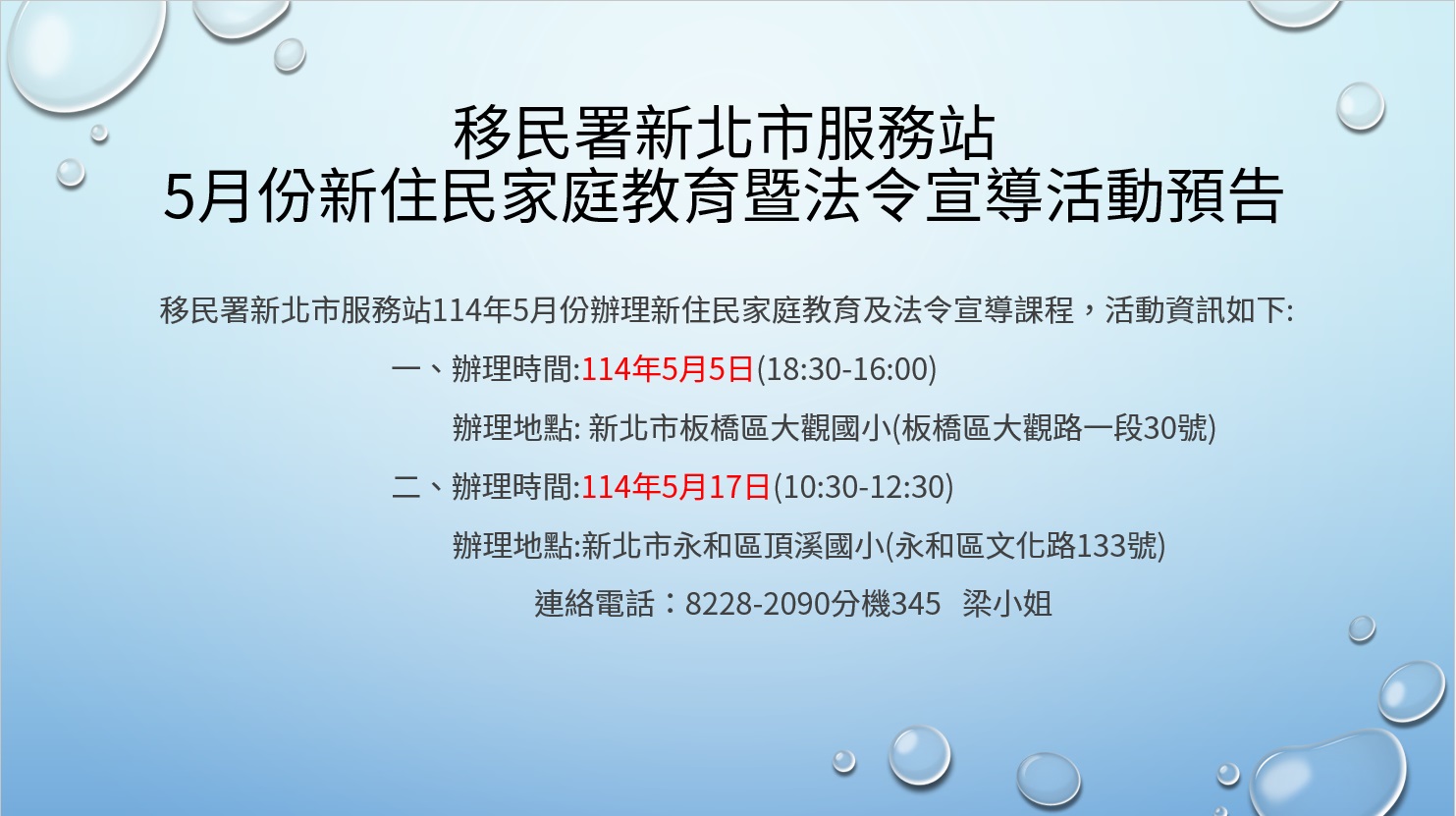 移民署新北市服務站
5月份新住民家庭教育暨法令宣導活動預告

移民署新北市服務站114年5月份辦理新住民家庭教育及法令宣導課程，活動資訊如下:

一、辦理時間:114年5月5日(18:30-16:00)

辦理地點: 新北市板橋區大觀國小(板橋區大觀路一段30號)

二、辦理時間:114年5月17日(10:30-12:30)

辦理地點:新北市永和區頂溪國小(永和區文化路133號)

連絡電話：8228-2090分機345 梁小姐